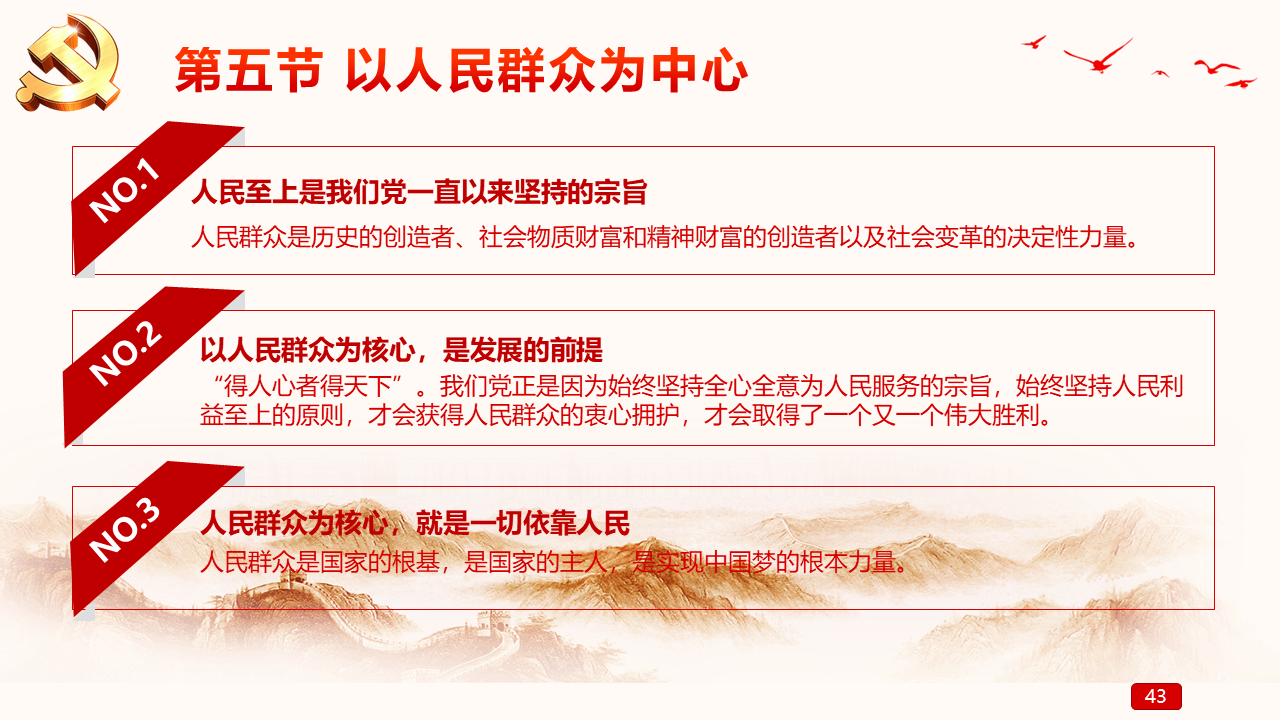 第五节 以人民群众为中心

NO.1

人民至上是我们党一直以来坚持的宗旨

人民群众是历史的创造者、社会物质财富和精神财富的创造者以及社会变革的决定性力量。

NO.2

以人民群众为核心，是发展的前提

“得人心者得天下”。我们党正是因为始终坚持全心全意为人民服务的宗旨，始终坚持人民利益至上的原则，才会获得人民群众的衷心拥护，才会取得了一个又一个伟大胜利。

NO.3

人民群众为核心，就是一切依靠人民

人民群众是国家的根基，是国家的主人，是实现中国梦的根本力量。

43